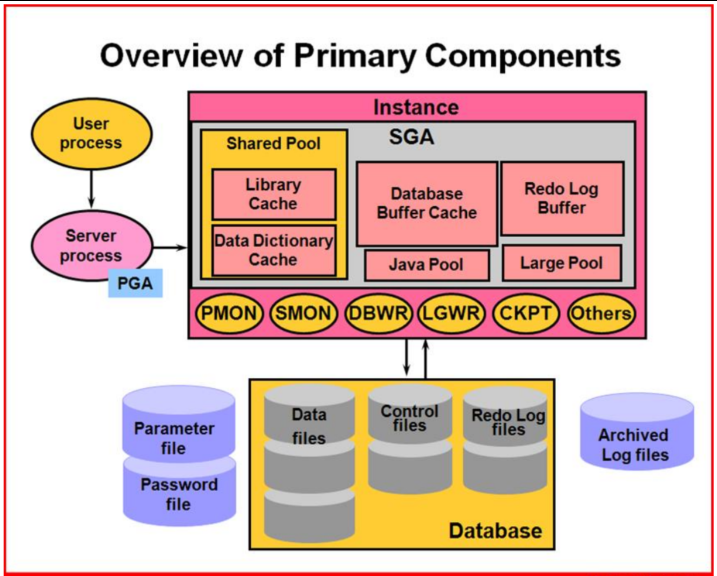 Overview of Primary Components

User process

Server process

PGA

Instance

SGA

Shared Pool

Library Cache

Data Dictionary Cache

Database Buffer Cache

Redo Log Buffer

Java Pool

Large Pool

PMON SMON DBWR LGWR CKPT Others

Parameter file

Password file

Data files

Control files

Redo Log files

Database

Archived Log files